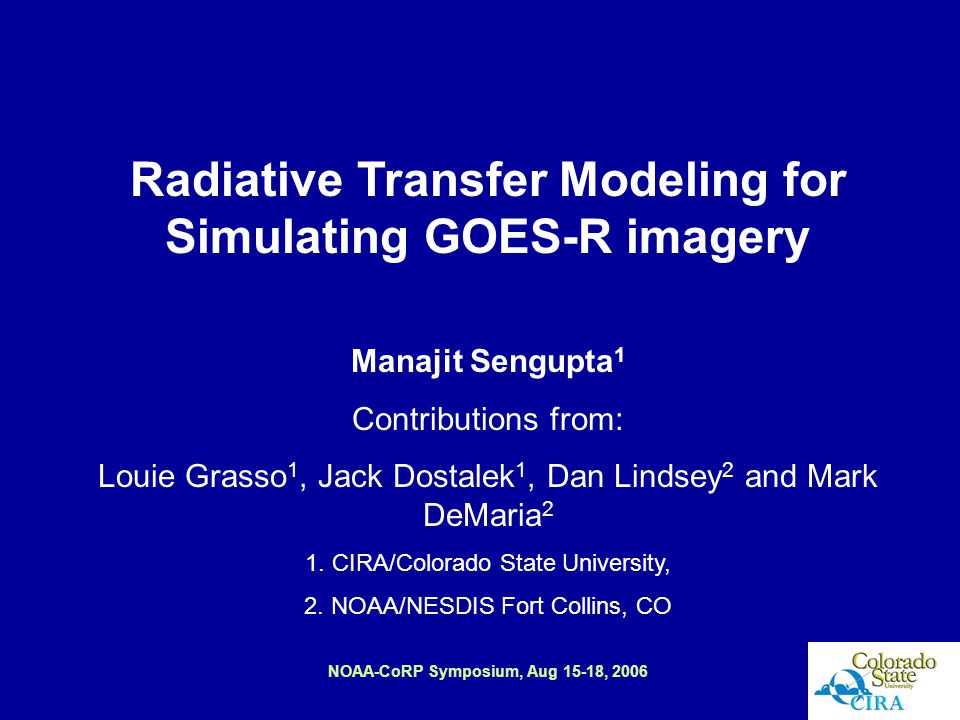 Radiative Transfer Modeling for Simulating GOES-R imagery

Manajit Sengupta$^1$

Contributions from:

Louie Grasso$^1$, Jack Dostalek$^1$, Dan Lindsey$^2$ and Mark DeMaria$^2$

1. CIRA/Colorado State University,

2. NOAA/NESDIS Fort Collins, CO

NOAA-CoRP Symposium, Aug 15-18, 2006

Colorado State University CIRA